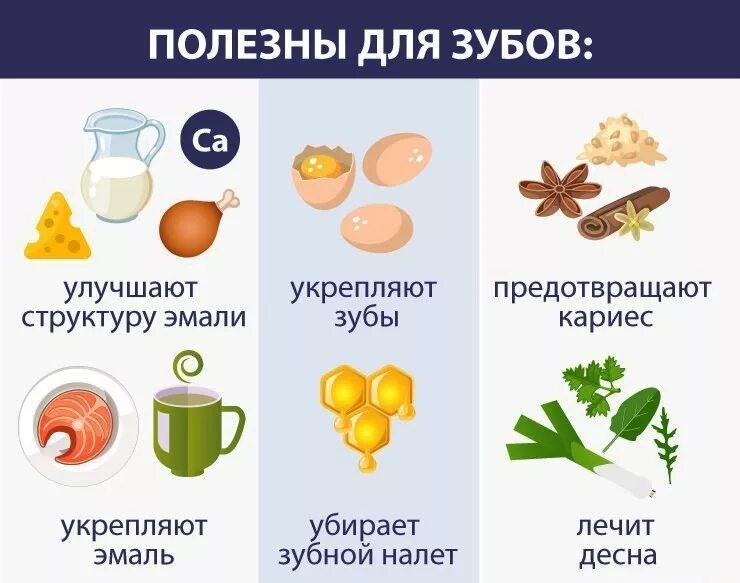 ПОЛЕЗНЫ ДЛЯ ЗУБОВ:

Ca

улучшают структуру эмали

укрепляют зубы

предотвращают кариес

укрепляют эмаль

убирает зубной налет

лечит десна